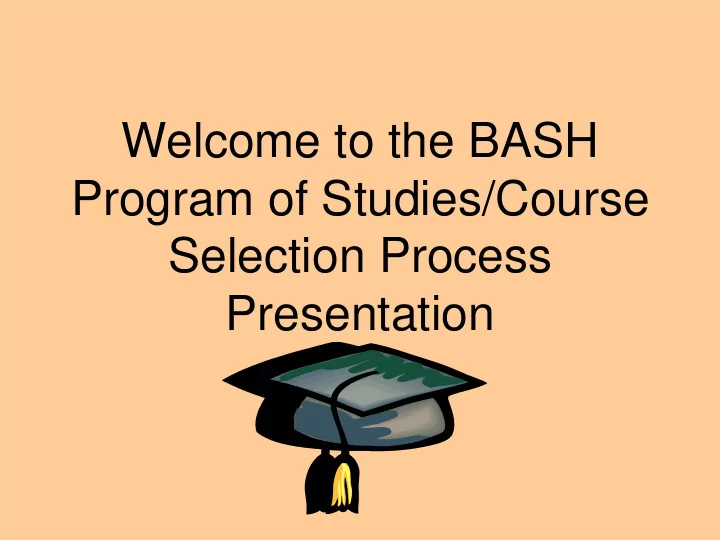 Welcome to the BASH Program of Studies/Course Selection Process Presentation